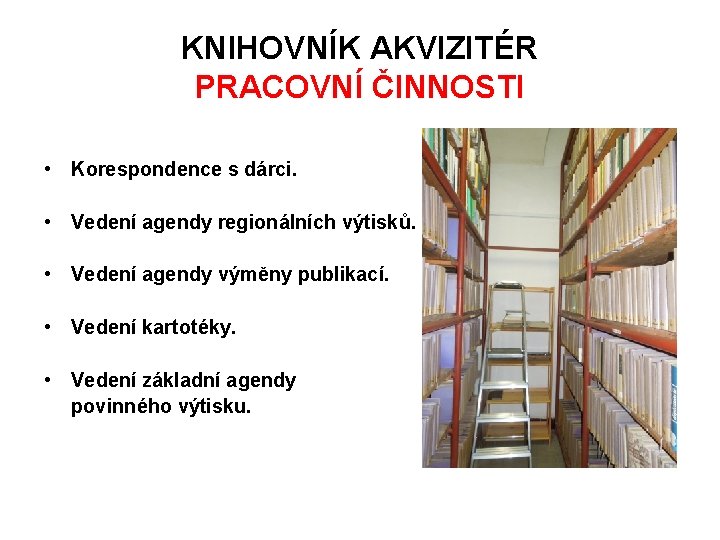 KNIHOVNÍK AKVIZITÉR
PRACOVNÍ ČINNOSTI

• Korespondence s dárci.

• Vedení agendy regionálních výtisků.

• Vedení agendy výměny publikací.

• Vedení kartotéky.

• Vedení základní agendy povinného výtisku.